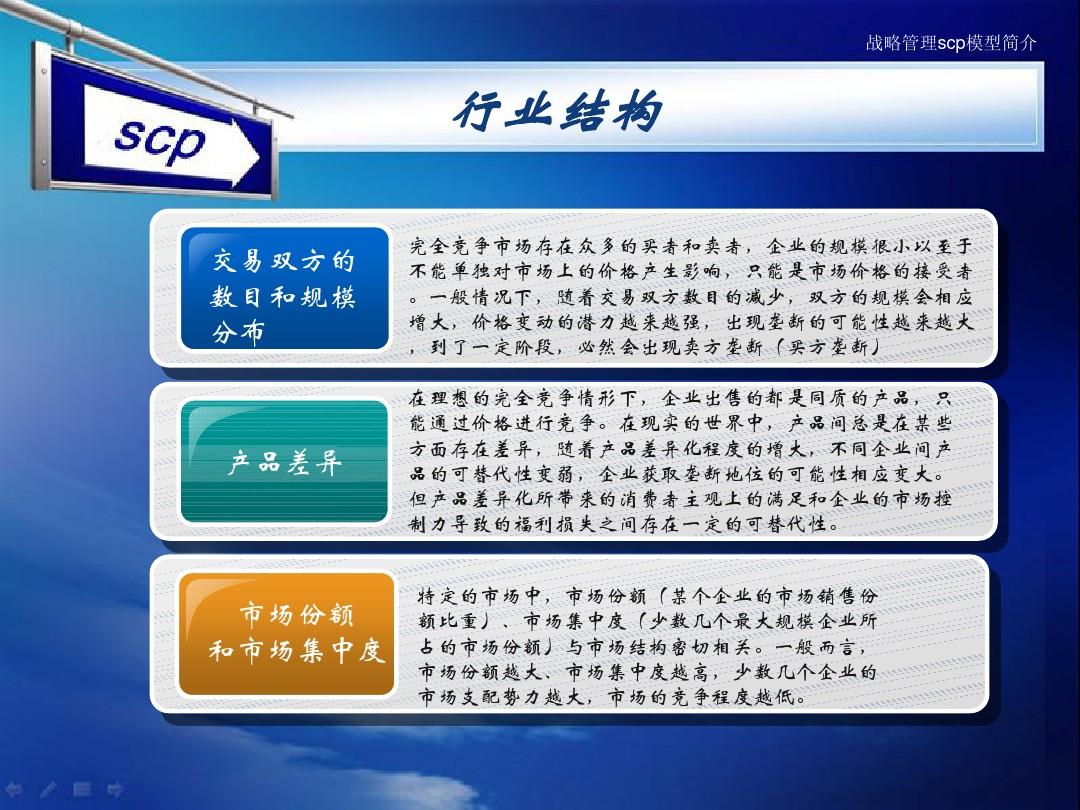 战略管理scp模型简介

scp

行业结构

交易双方的数目和规模分布

完全竞争市场存在众多的买者和卖者，企业的规模很小以至于不能单独对市场上的价格产生影响，只能是市场价格的接受者。一般情况下，随着交易双方数目的减少，双方的规模会相应增大，价格变动的潜力越来越强，出现垄断的可能性越来越大，到了一定阶段，必然会出现卖方垄断（买方垄断）

产品差异

在理想的完全竞争情形下，企业出售的都是同质的产品，只能通过价格进行竞争。在现实的世界中，产品间总是在某些方面存在差异，随着产品差异化程度的增大，不同企业间产品的可替代性变弱，企业获取垄断地位的可能性相应变大。但产品差异化所带来的消费者主观上的满足和企业的市场控制力导致的福利损失之间存在一定的可替代性。

市场份额和市场集中度

特定的市场中，市场份额（某个企业的市场销售份额比重）、市场集中度（少数几个最大规模企业所占的市场份额）与市场结构密切相关。一般而言，市场份额越大、市场集中度越高，少数几个企业的市场支配势力越大，市场的竞争程度越低。